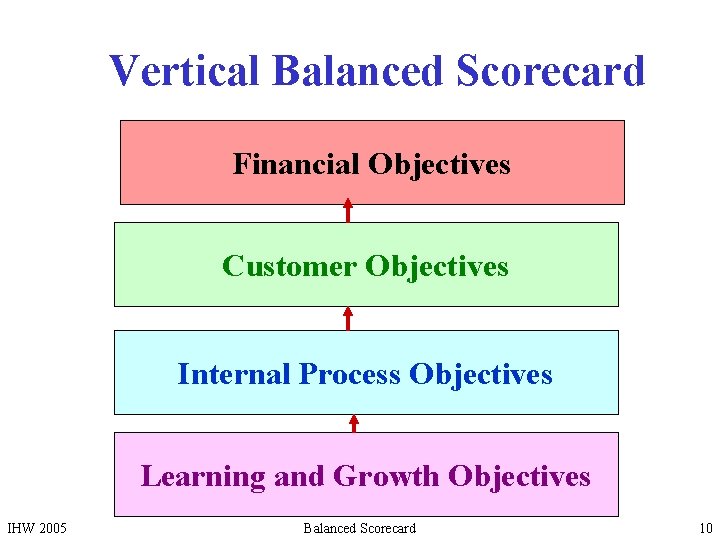 Vertical Balanced Scorecard

Financial Objectives

Customer Objectives

Internal Process Objectives

Learning and Growth Objectives

IHW 2005

Balanced Scorecard

10